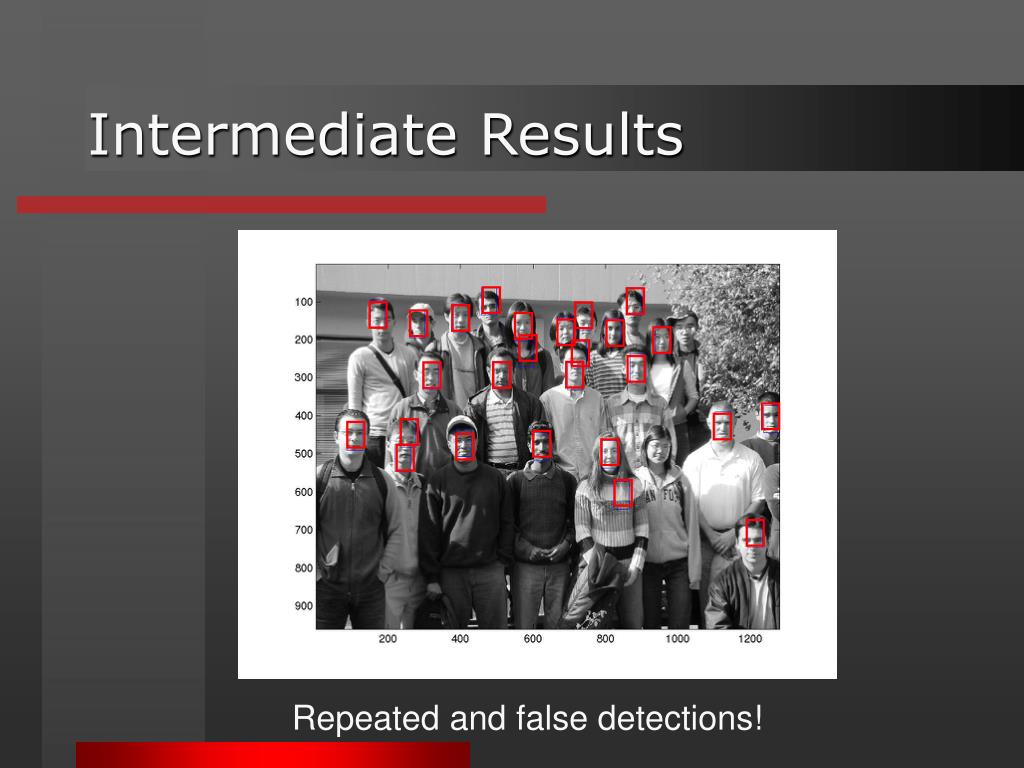 Intermediate Results

100
200
300
400
500
600
700
800
900

200
400
600
800
1000
1200

Repeated and false detections!